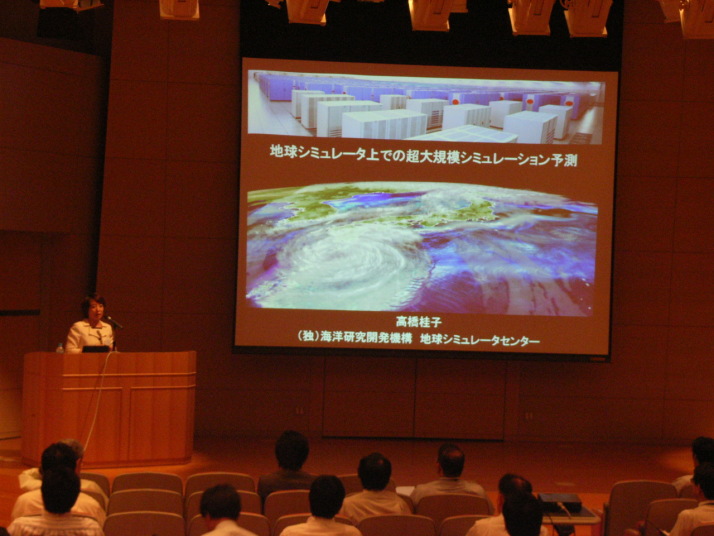 地球シミュレータ上での超大規模シミュレーション予測

高橋桂子
(独)海洋研究開発機構　地球シミュレータセンター